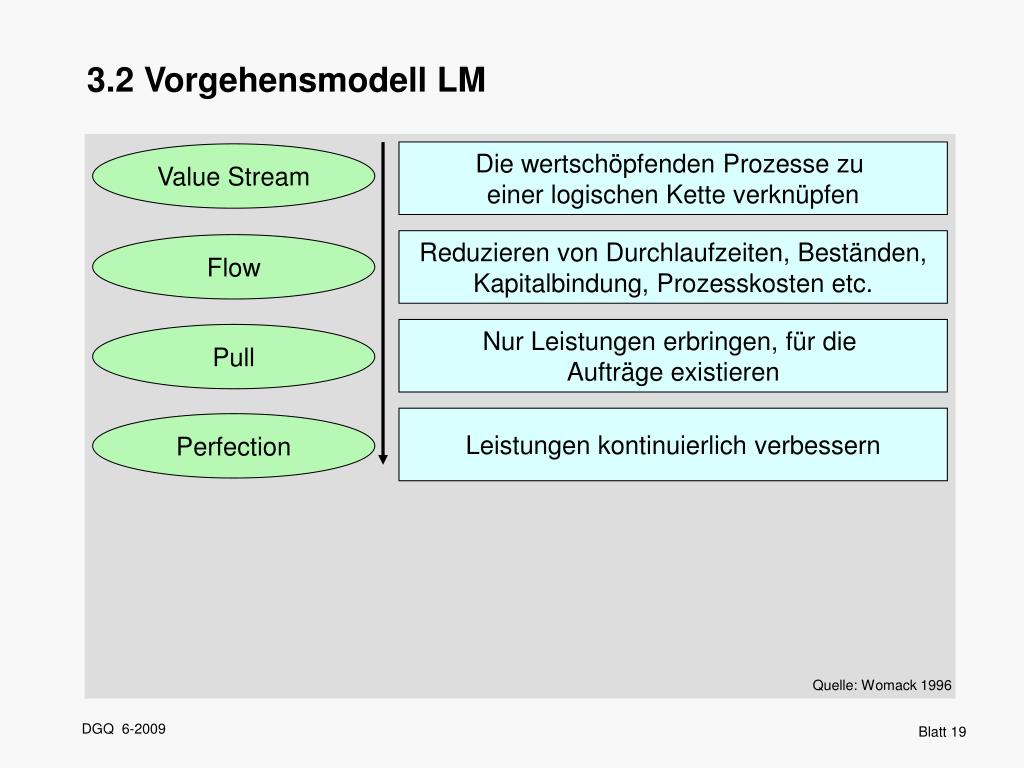 3.2 Vorgehensmodell LM

Value Stream

Die wertschöpfenden Prozesse zu einer logischen Kette verknüpfen

Flow

Reduzieren von Durchlaufzeiten, Beständen, Kapitalbindung, Prozesskosten etc.

Pull

Nur Leistungen erbringen, für die Aufträge existieren

Perfection

Leistungen kontinuierlich verbessern

Quelle: Womack 1996

DGQ 6-2009

Blatt 19